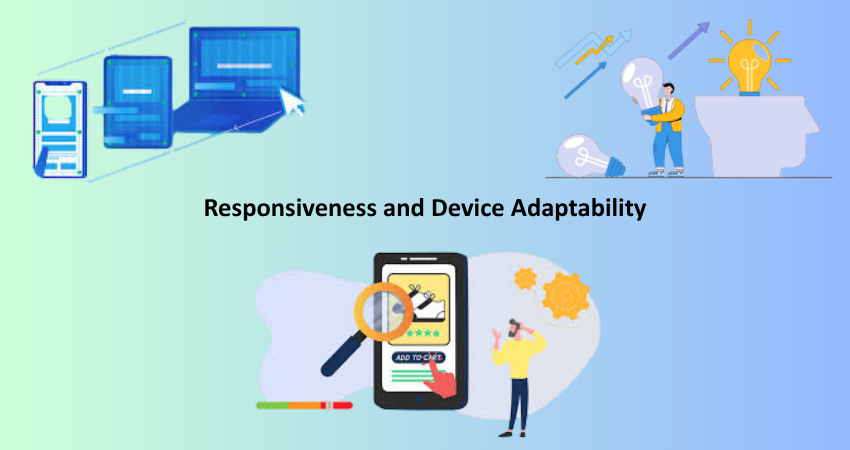 Responsiveness and Device Adaptability

ADD TO CART